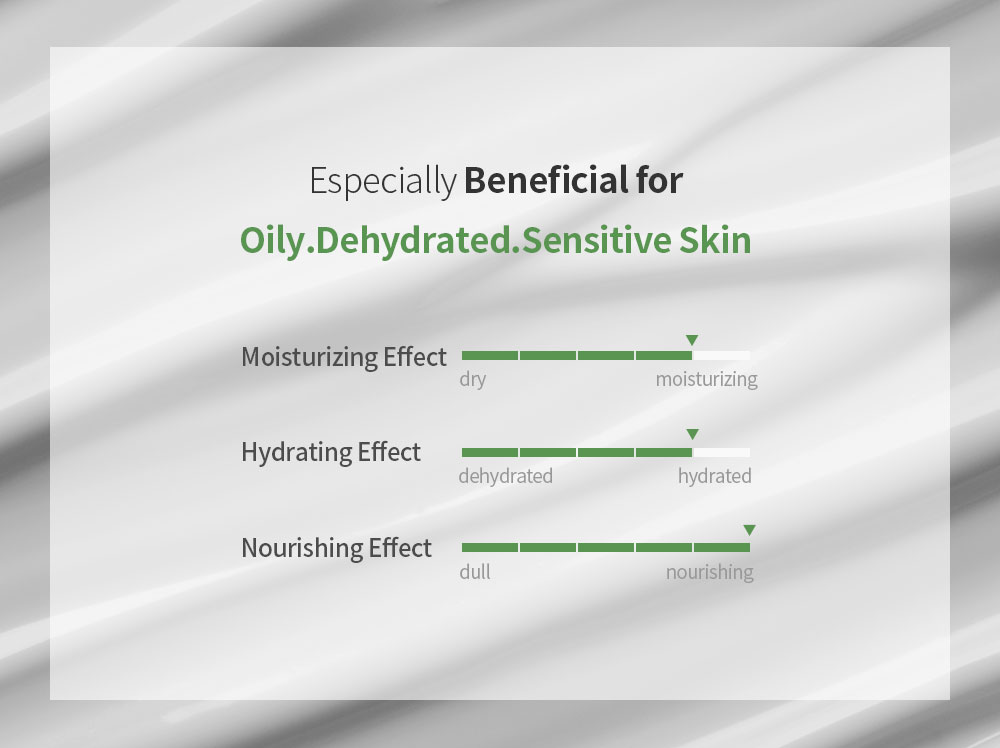 Especially Beneficial for

Oily.Dehydrated.Sensitive Skin

Moisturizing Effect
dry moisturizing

Hydrating Effect
dehydrated hydrated

Nourishing Effect
dull nourishing